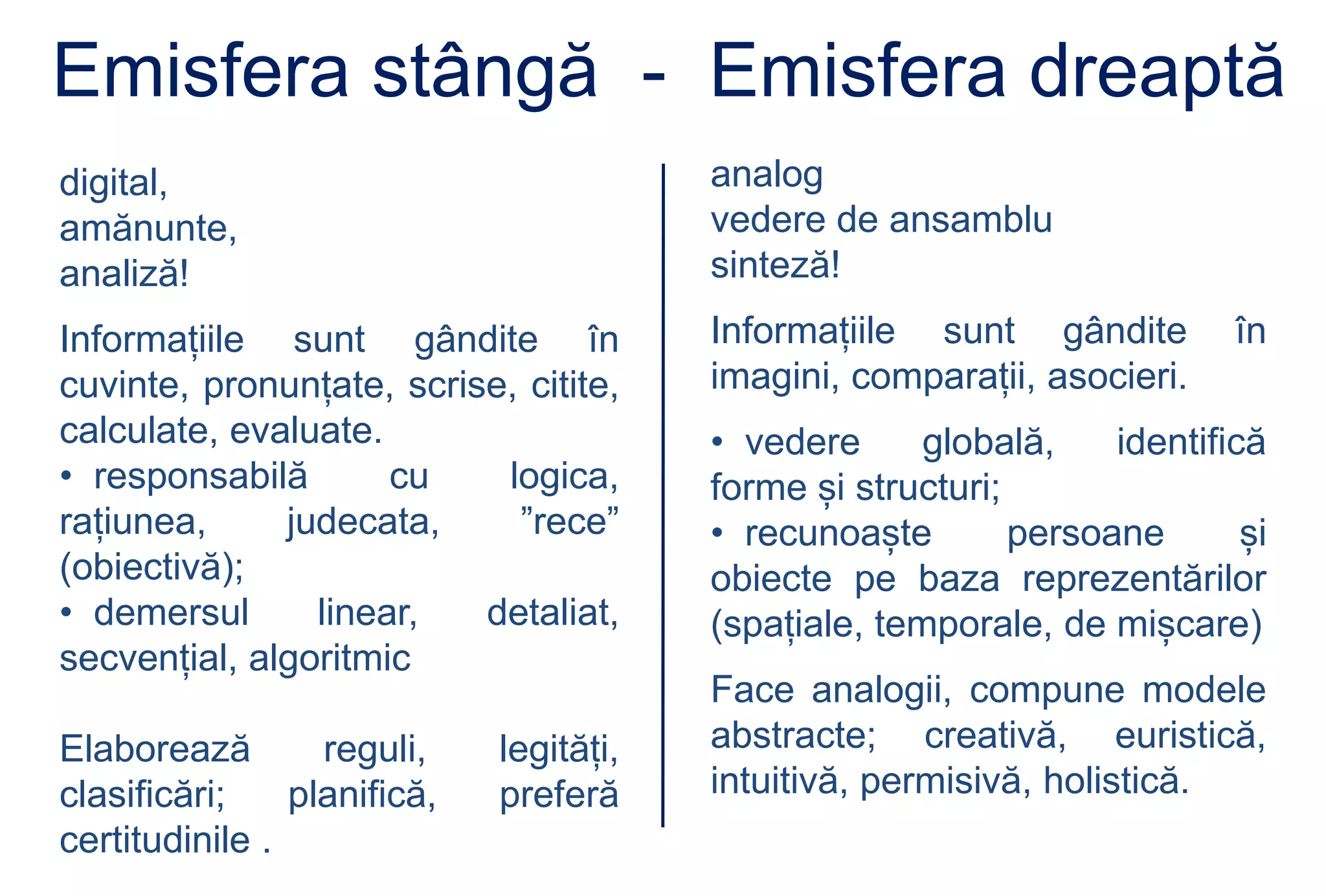 Emisfera stângă - Emisfera dreaptă

digital,
amănunte,
analiză!

Informațiile sunt gândite în cuvinte, pronunțate, scrise, citite, calculate, evaluate.
• responsabilă cu logica, rațiunea, judecata, ”rece” (obiectivă);
• demersul linear, detaliat, secvențial, algoritmic

Elaborează reguli, legități, clasificări; planifică, preferă certitudinile .

analog
vedere de ansamblu
sinteză!

Informațiile sunt gândite în imagini, comparații, asocieri.

• vedere globală, identifică forme și structuri;
• recunoaște persoane și obiecte pe baza reprezentărilor (spațiale, temporale, de mișcare)

Face analogii, compune modele abstracte; creativă, euristică, intuitivă, permisivă, holistică.